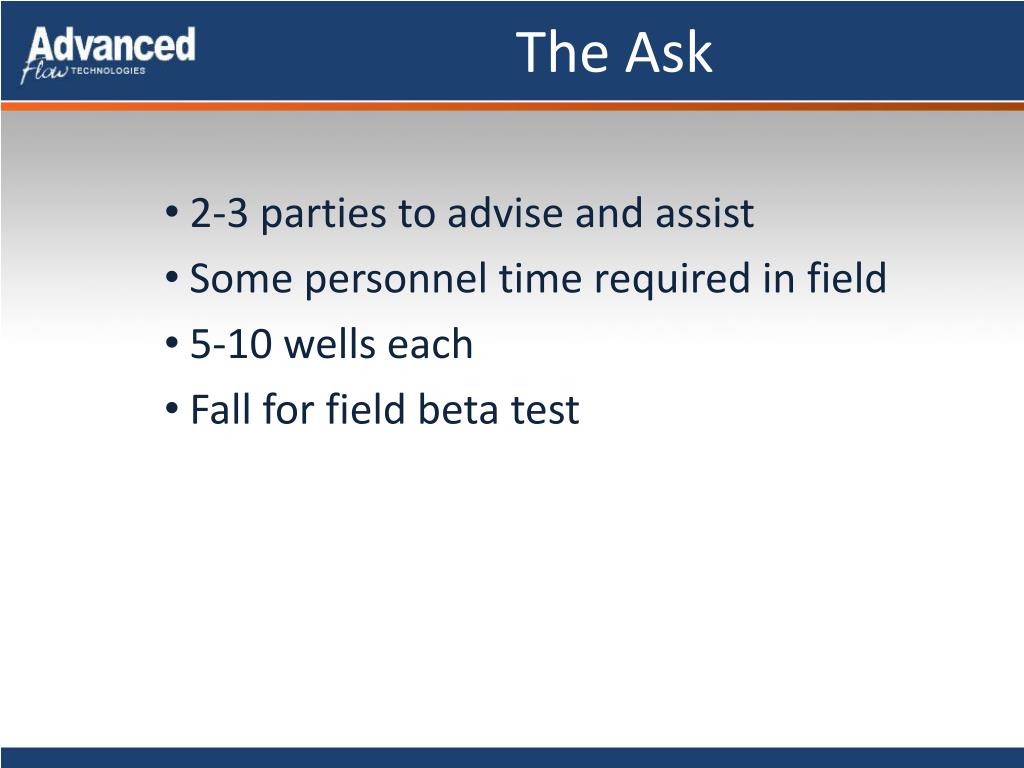 Advanced Flow TECHNOLOGIES

The Ask

• 2-3 parties to advise and assist
• Some personnel time required in field
• 5-10 wells each
• Fall for field beta test